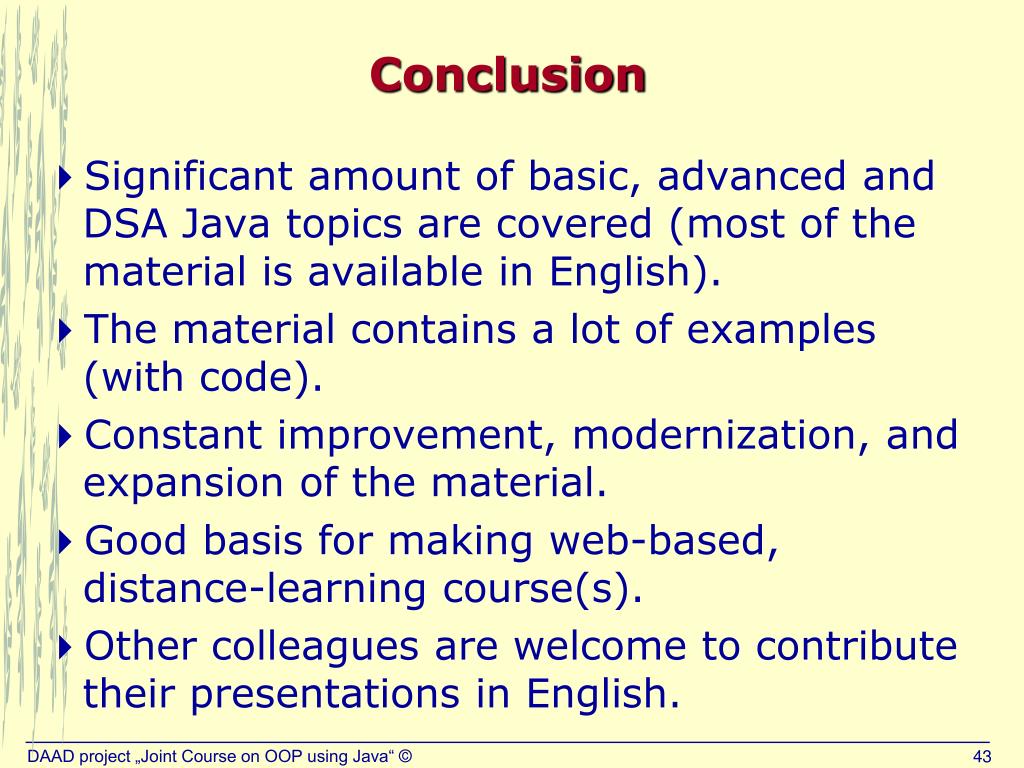 Conclusion

Significant amount of basic, advanced and DSA Java topics are covered (most of the material is available in English).

The material contains a lot of examples (with code).

Constant improvement, modernization, and expansion of the material.

Good basis for making web-based, distance-learning course(s).

Other colleagues are welcome to contribute their presentations in English.

DAAD project „Joint Course on OOP using Java“ ©

43